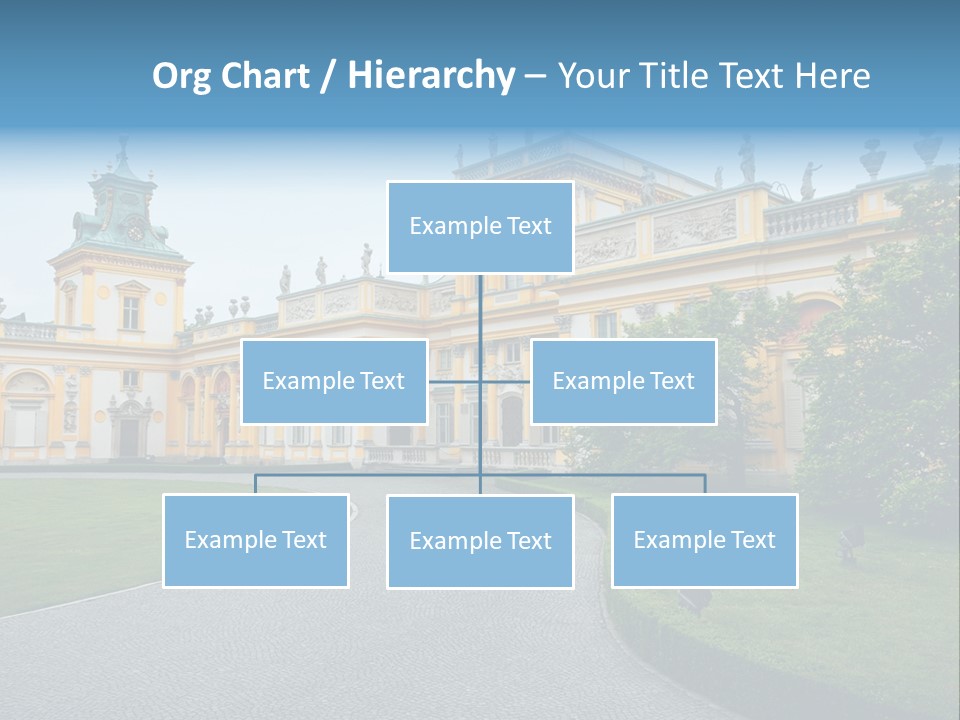 Org Chart / Hierarchy – Your Title Text Here

Example Text

Example Text

Example Text

Example Text

Example Text

Example Text